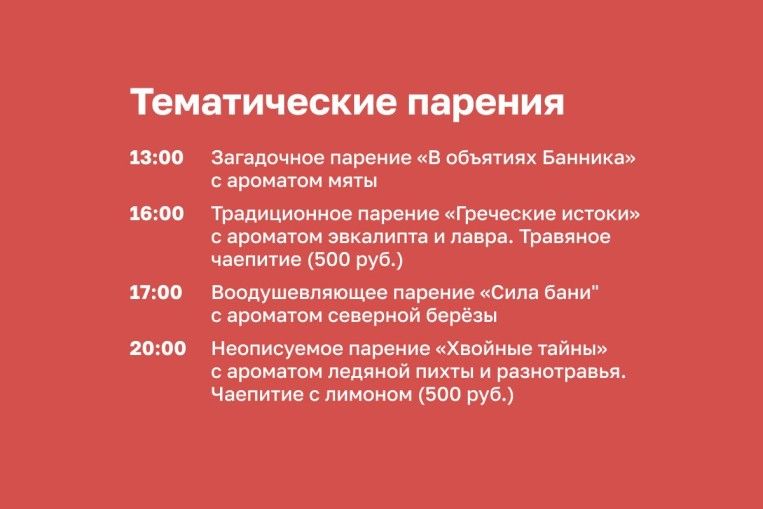 Тематические парения

13:00 Загадочное парение «В объятиях Банника» с ароматом мяты

16:00 Традиционное парение «Греческие истоки» с ароматом эвкалипта и лавра. Травяное чаепитие (500 руб.)

17:00 Воодушевляющее парение «Сила бани" с ароматом северной берёзы

20:00 Неописуемое парение «Хвойные тайны» с ароматом ледяной пихты и разнотравья. Чаепитие с лимоном (500 руб.)